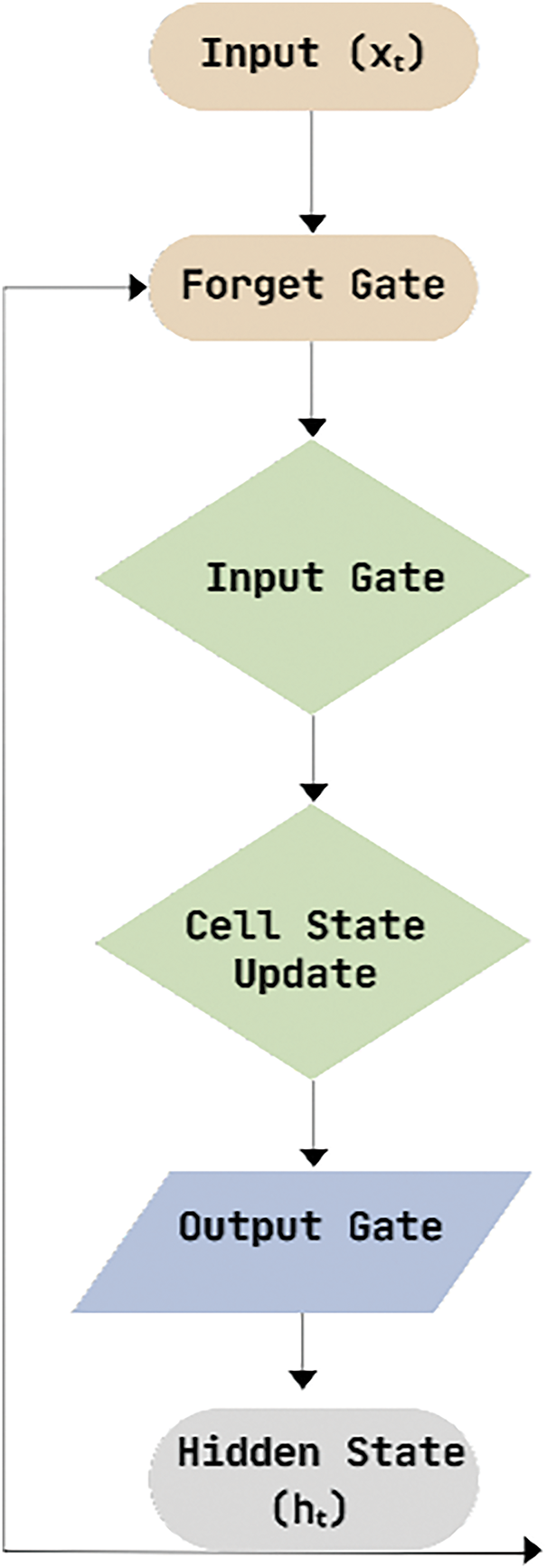 Input ($x_t$)

Forget Gate

Input Gate

Cell State Update

Output Gate

Hidden State ($h_t$)